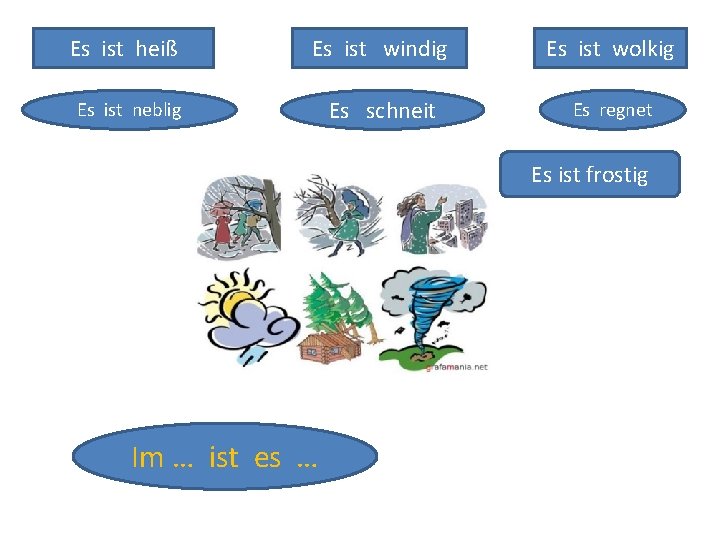 Es ist heiß

Es ist windig

Es ist wolkig

Es ist neblig

Es schneit

Es regnet

Es ist frostig

grafamania.net

Im ... ist es ...